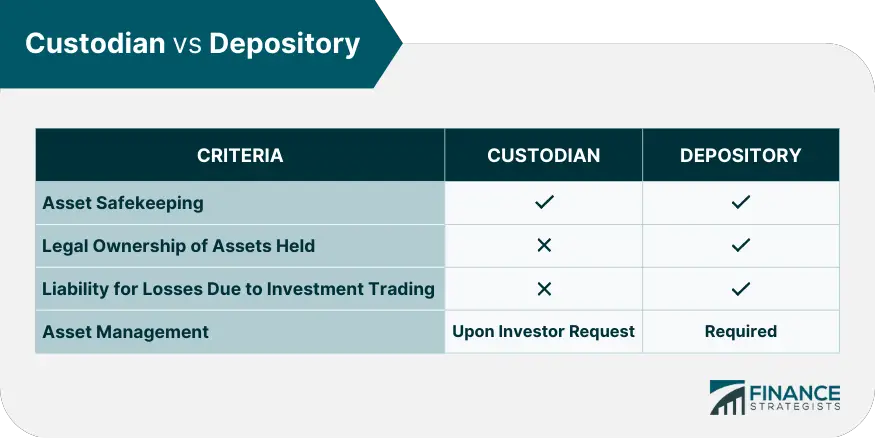 Custodian vs Depository

| CRITERIA | CUSTODIAN | DEPOSITORY |
|---|---|---|
| Asset Safekeeping | ✓ | ✓ |
| Legal Ownership of Assets Held | ✕ | ✓ |
| Liability for Losses Due to Investment Trading | ✕ | ✓ |
| Asset Management | Upon Investor Request | Required |

FINANCE STRATEGISTS